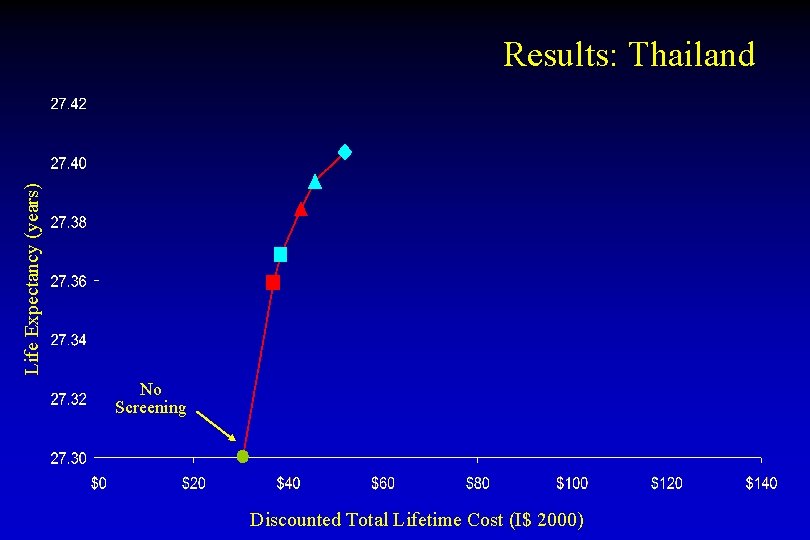 Results: Thailand

Life Expectancy (years)

27.42
27.40
27.38
27.36
27.34
27.32
27.30

No Screening

$0 $20 $40 $60 $80 $100 $120 $140

Discounted Total Lifetime Cost (I$ 2000)